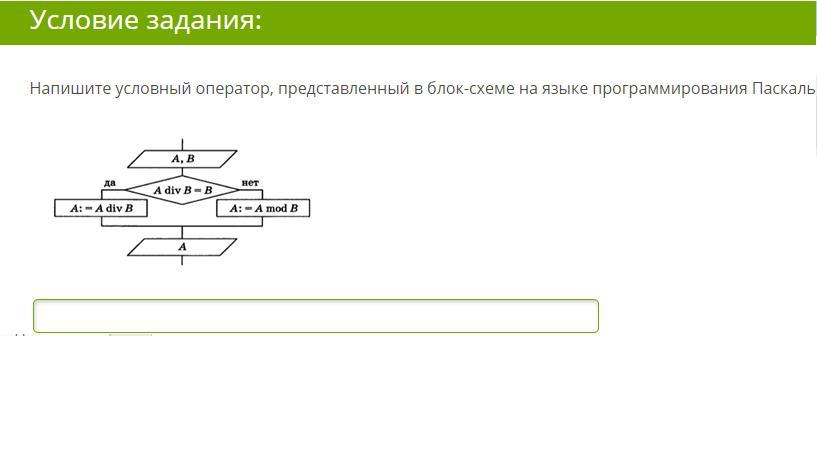 Условие задания:

Напишите условный оператор, представленный в блок-схеме на языке программирования Паскаль

A, B

да

A div B = B

нет

A: = A div B

A: = A mod B

A